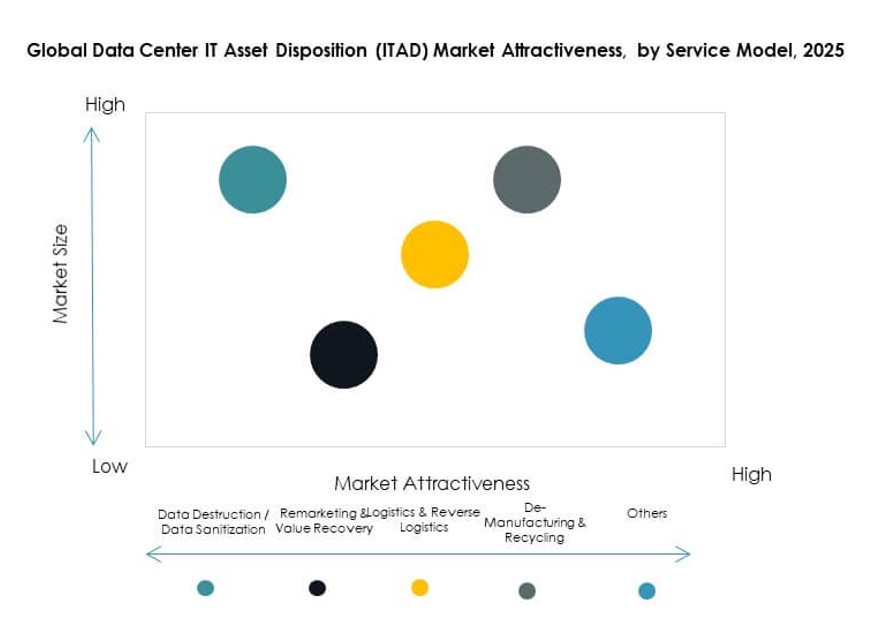 Global Data Center IT Asset Disposition (ITAD) Market Attractiveness, by Service Model, 2025

High

Market Size

Low

Market Attractiveness

High

Data Destruction / Data Sanitization

Remarketing & Value Recovery

Logistics & Reverse Logistics

De-Manufacturing & Recycling

Others